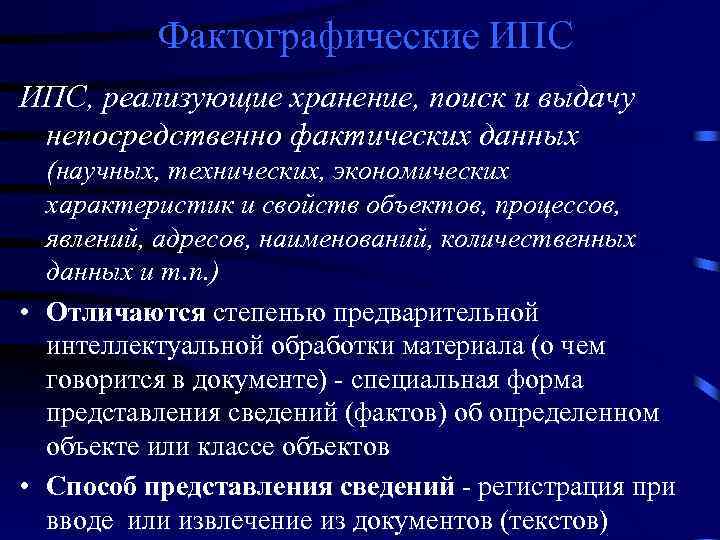 Фактографические ИПС

ИПС, реализующие хранение, поиск и выдачу непосредственно фактических данных (научных, технических, экономических характеристик и свойств объектов, процессов, явлений, адресов, наименований, количественных данных и т.п.)

• Отличаются степенью предварительной интеллектуальной обработки материала (о чем говорится в документе) - специальная форма представления сведений (фактов) об определенном объекте или классе объектов

• Способ представления сведений - регистрация при вводе или извлечение из документов (текстов)